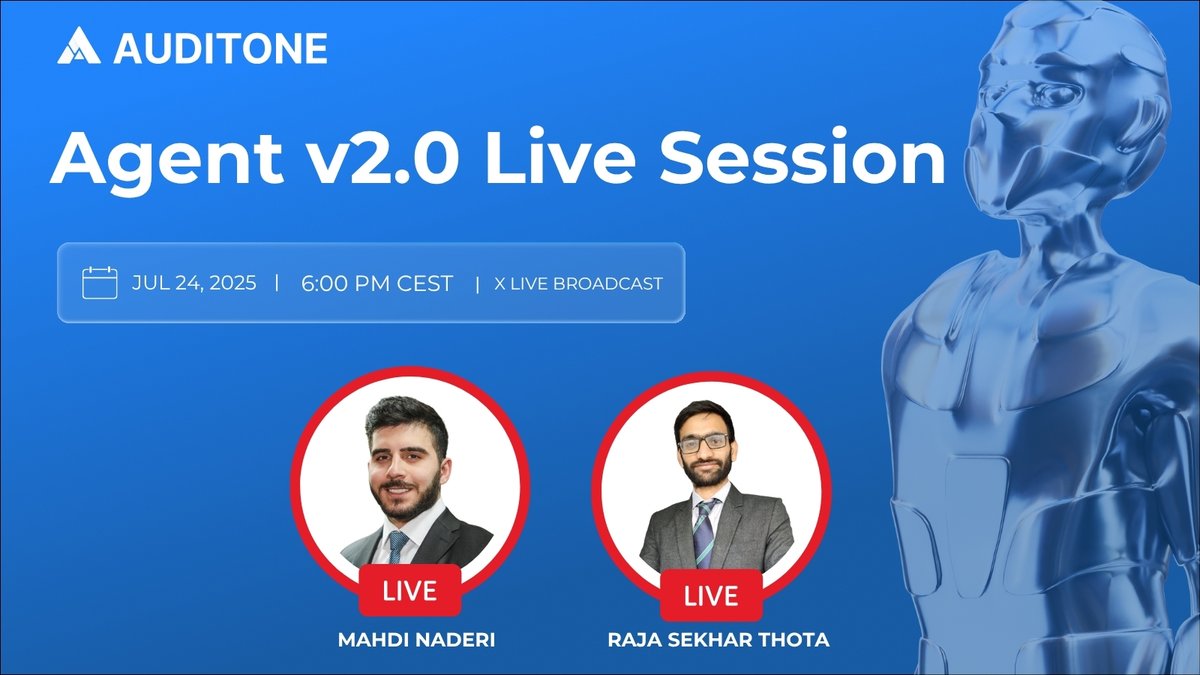 AUDITONE

Agent v2.0 Live Session

JUL 24, 2025 | 6:00 PM CEST | X LIVE BROADCAST

LIVE
MAHDI NADERI

LIVE
RAJA SEKHAR THOTA